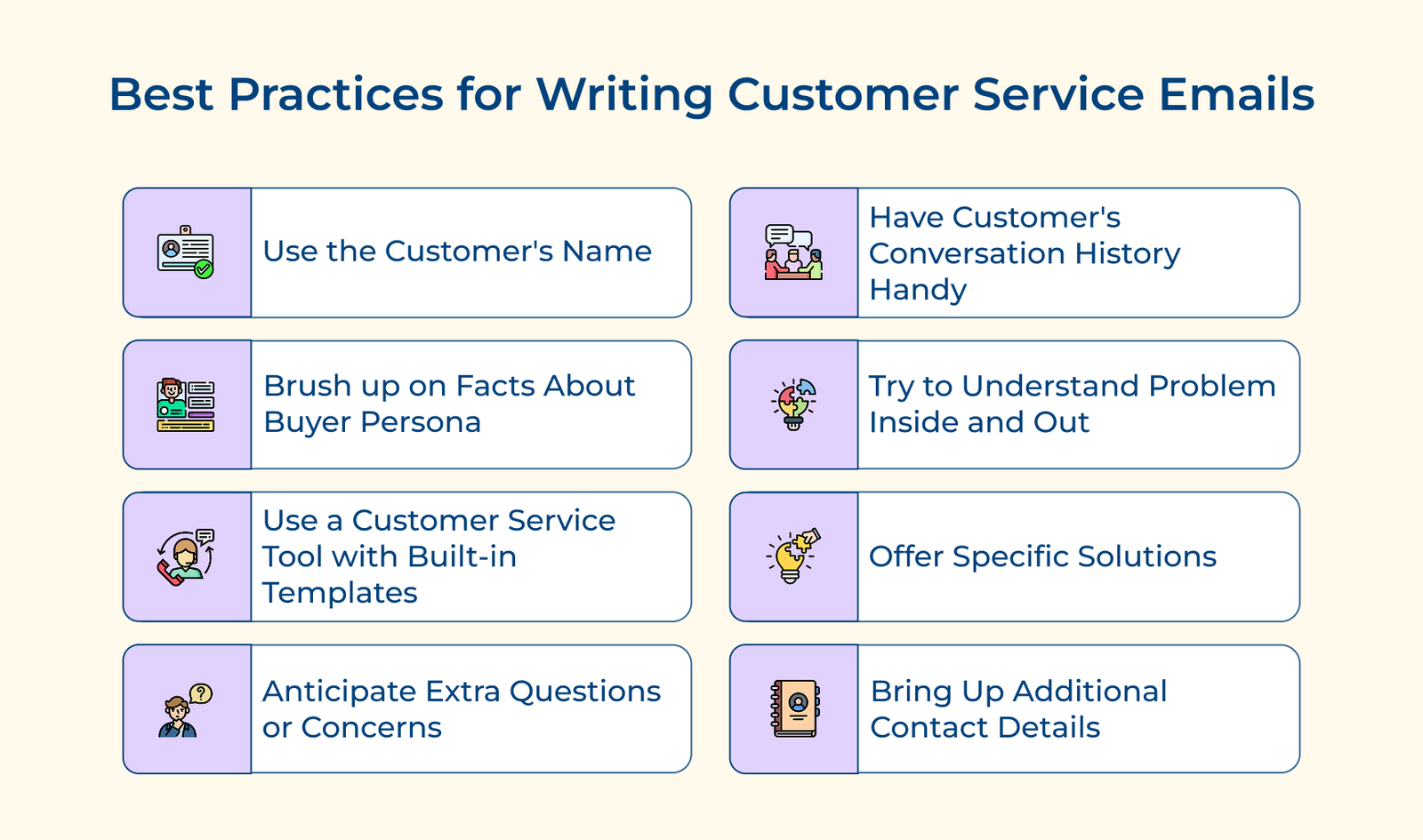 Best Practices for Writing Customer Service Emails

Use the Customer's Name

Brush up on Facts About Buyer Persona

Use a Customer Service Tool with Built-in Templates

Anticipate Extra Questions or Concerns

Have Customer's Conversation History Handy

Try to Understand Problem Inside and Out

Offer Specific Solutions

Bring Up Additional Contact Details